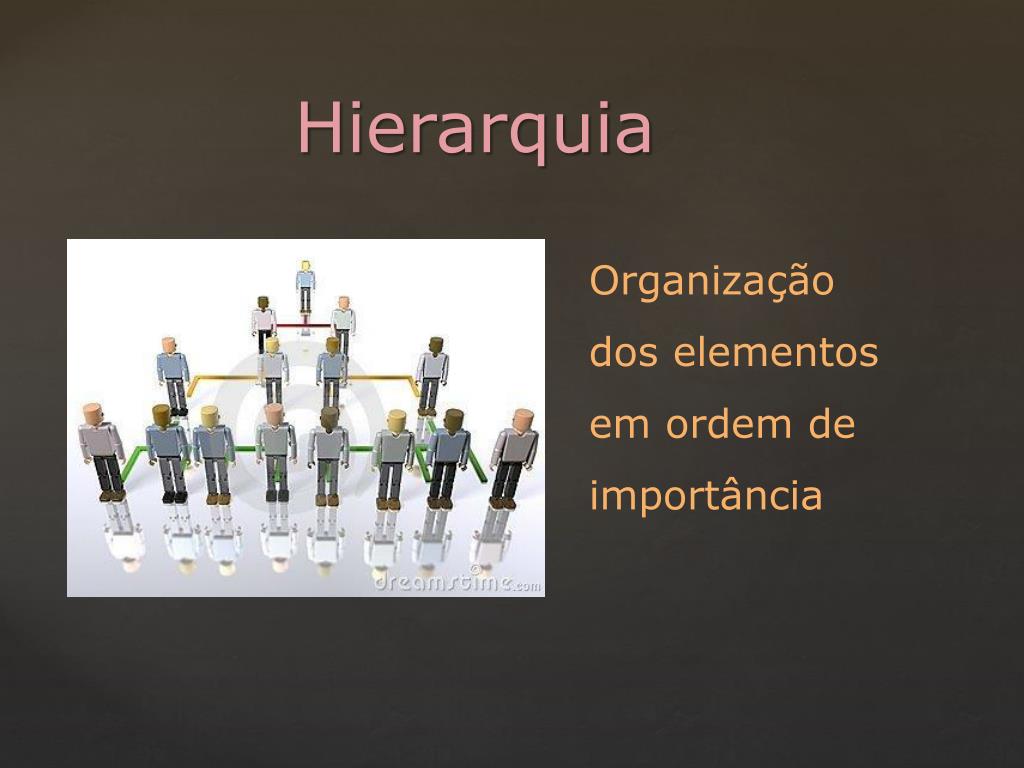 Hierarquia

dreamstime.com

Organização dos elementos em ordem de importância